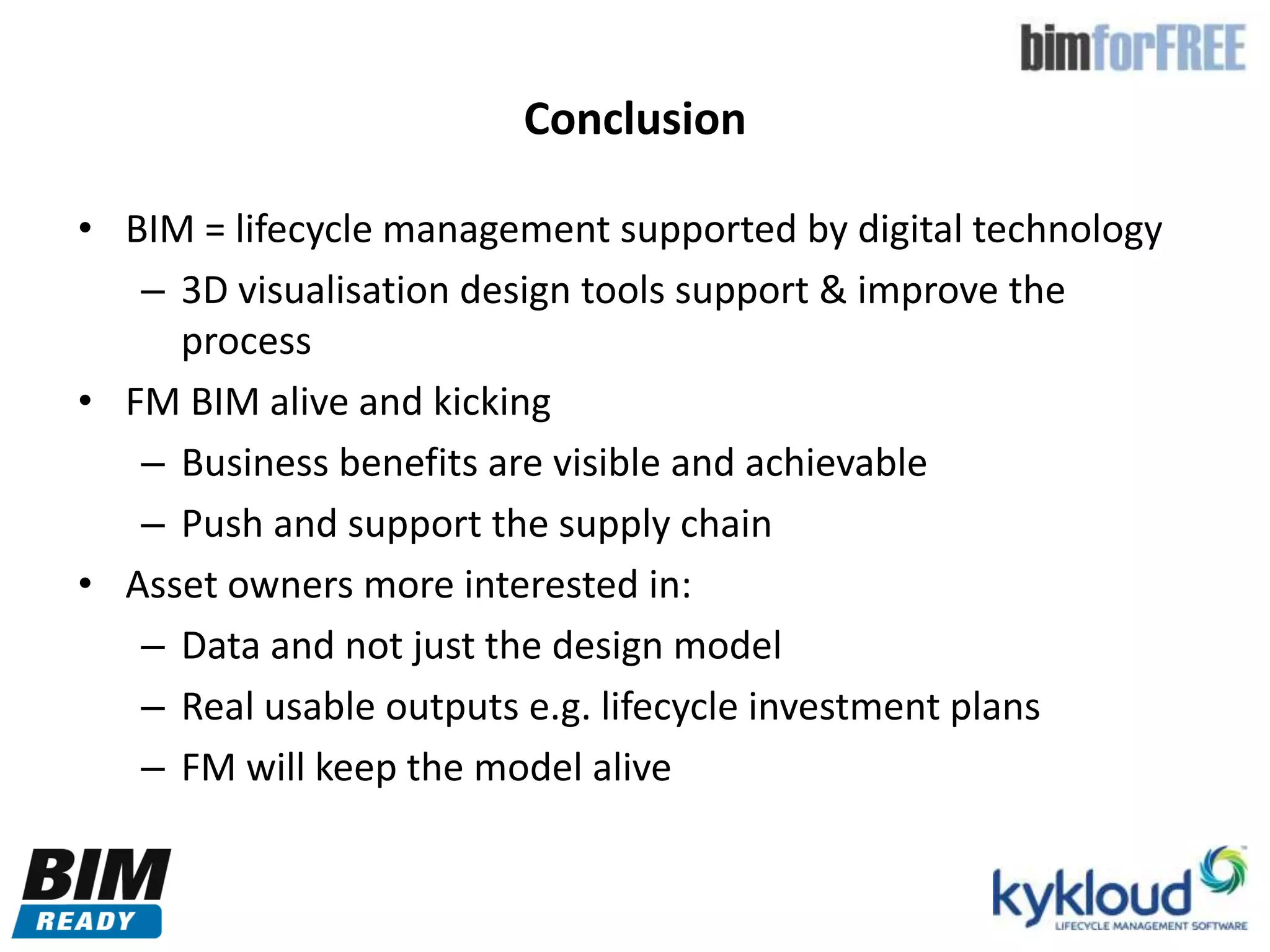 bimforFREE

Conclusion

• BIM = lifecycle management supported by digital technology
  – 3D visualisation design tools support & improve the process
• FM BIM alive and kicking
  – Business benefits are visible and achievable
  – Push and support the supply chain
• Asset owners more interested in:
  – Data and not just the design model
  – Real usable outputs e.g. lifecycle investment plans
  – FM will keep the model alive

BIM READY

kykloud
LIFECYCLE MANAGEMENT SOFTWARE